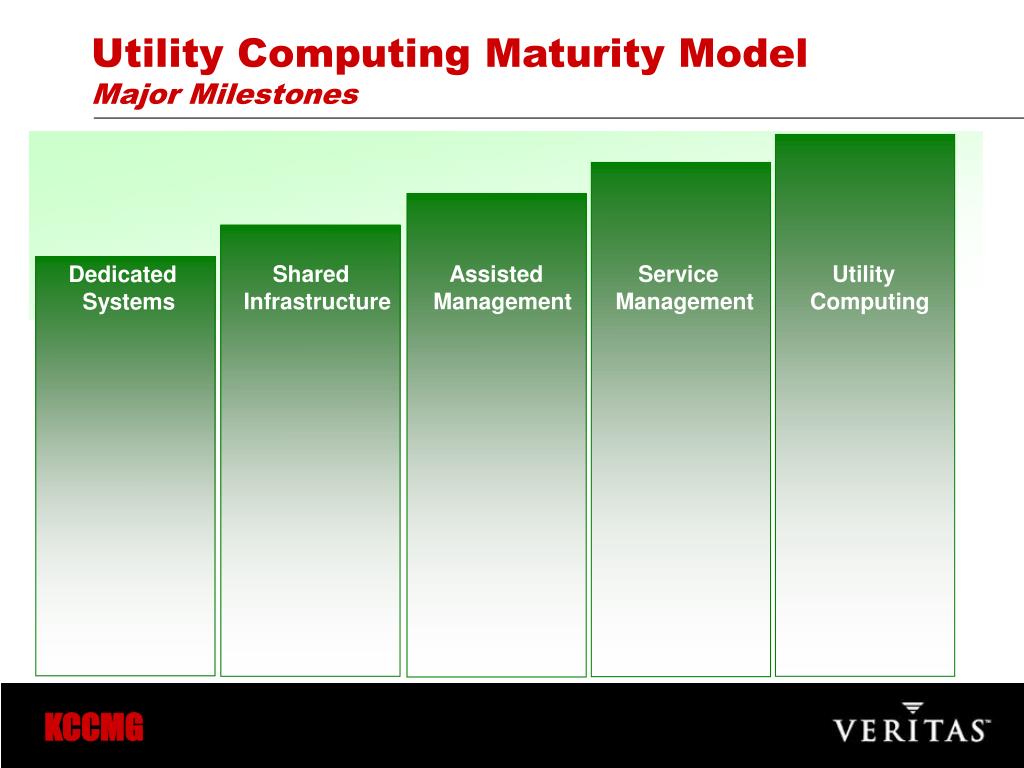 Utility Computing Maturity Model
Major Milestones

Dedicated Systems

Shared Infrastructure

Assisted Management

Service Management

Utility Computing

KCCMG

VERITAS™